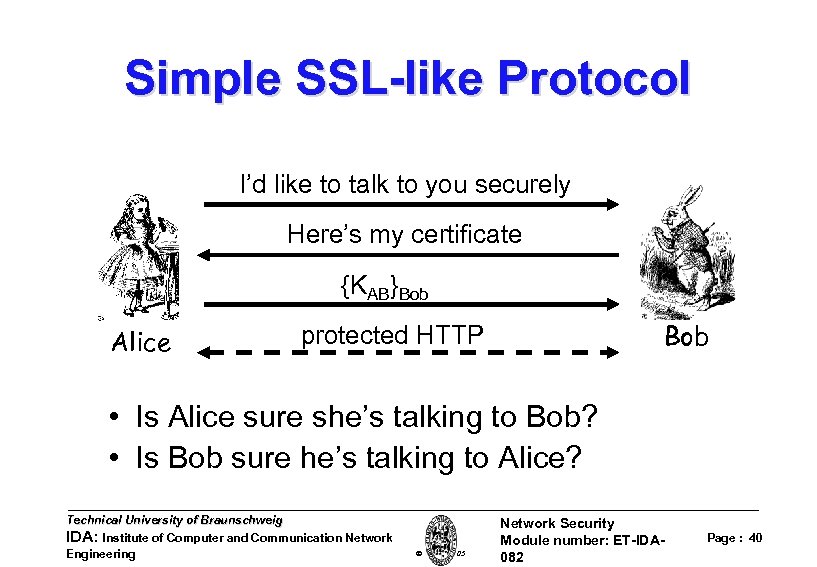 Simple SSL-like Protocol

I'd like to talk to you securely

Here's my certificate

$\{K_{AB}\}_{Bob}$

protected HTTP

Alice

Bob

• Is Alice sure she's talking to Bob?
• Is Bob sure he's talking to Alice?

Technical University of Braunschweig
IDA: Institute of Computer and Communication Network Engineering

© 05

Network Security
Module number: ET-IDA-082

Page : 40